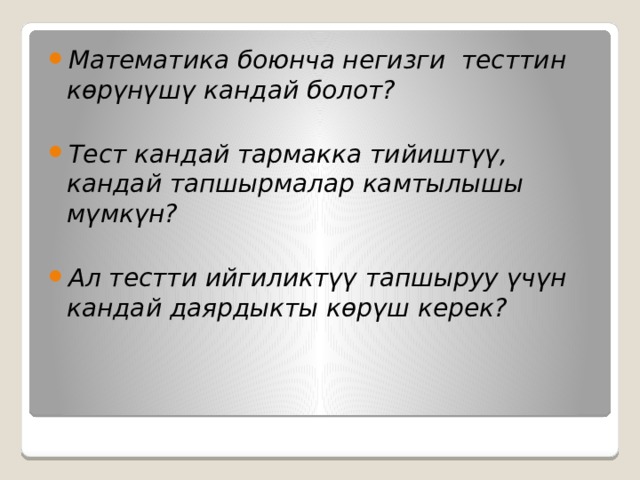 Математика боюнча негизги тесттин көрүнүшү кандай болот?

Тест кандай тармакка тийиштүү, кандай тапшырмалар камтылышы мүмкүн?

Ал тестти ийгиликтүү тапшыруу үчүн кандай даярдыкты көрүш керек?